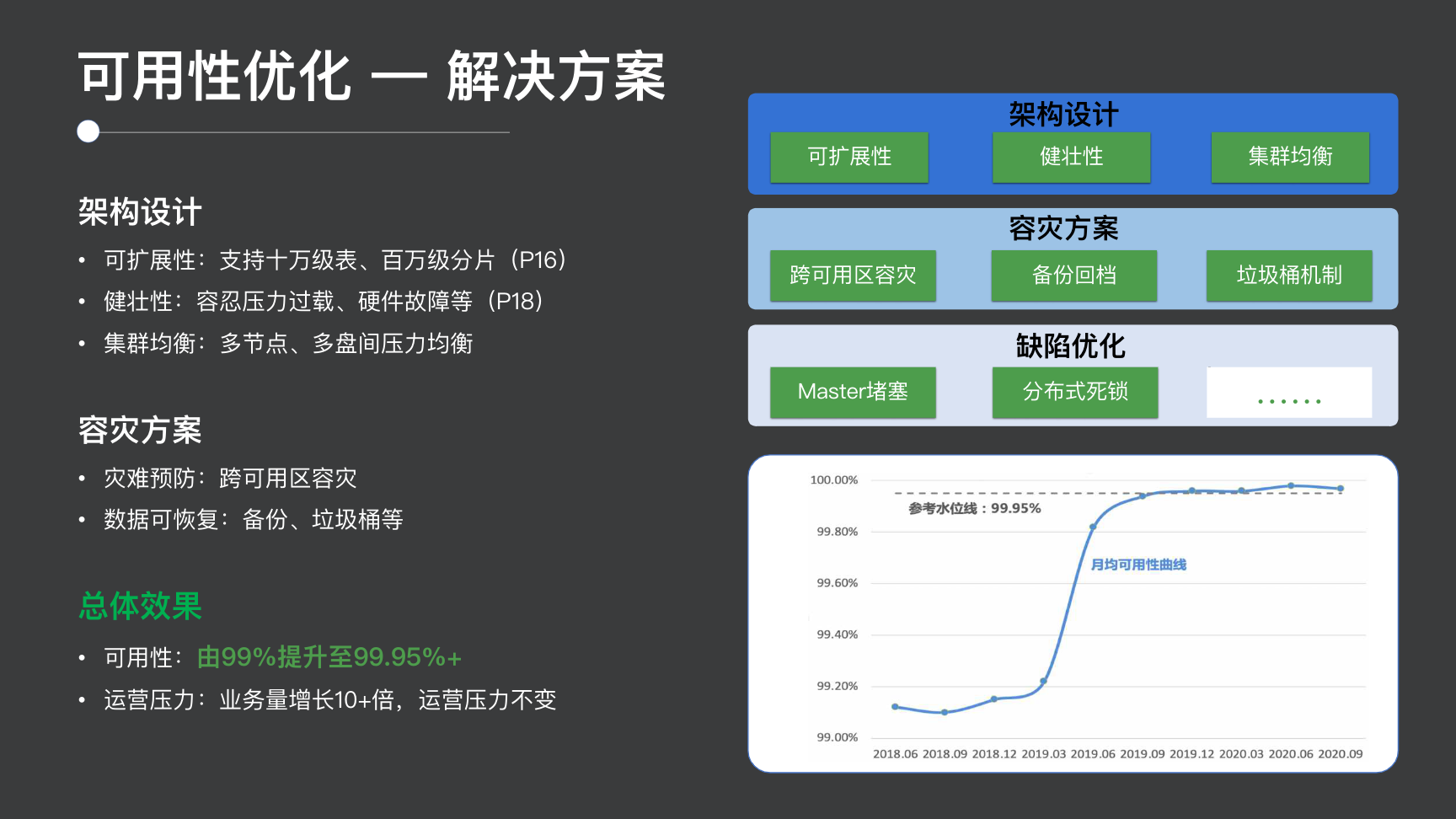 可用性优化 — 解决方案

架构设计
• 可扩展性：支持十万级表、百万级分片（P16）
• 健壮性：容忍压力过载、硬件故障等（P18）
• 集群均衡：多节点、多盘间压力均衡

容灾方案
• 灾难预防：跨可用区容灾
• 数据可恢复：备份、垃圾桶等

总体效果
• 可用性：由99%提升至99.95%+
• 运营压力：业务量增长10+倍，运营压力不变

架构设计
可扩展性
健壮性
集群均衡

容灾方案
跨可用区容灾
备份回档
垃圾桶机制

缺陷优化
Master堵塞
分布式死锁
......

100.00%
99.80%
99.60%
99.40%
99.20%
99.00%
参考水位线：99.95%
月均可用性曲线
2018.06 2018.09 2018.12 2019.03 2019.06 2019.09 2019.12 2020.03 2020.06 2020.09